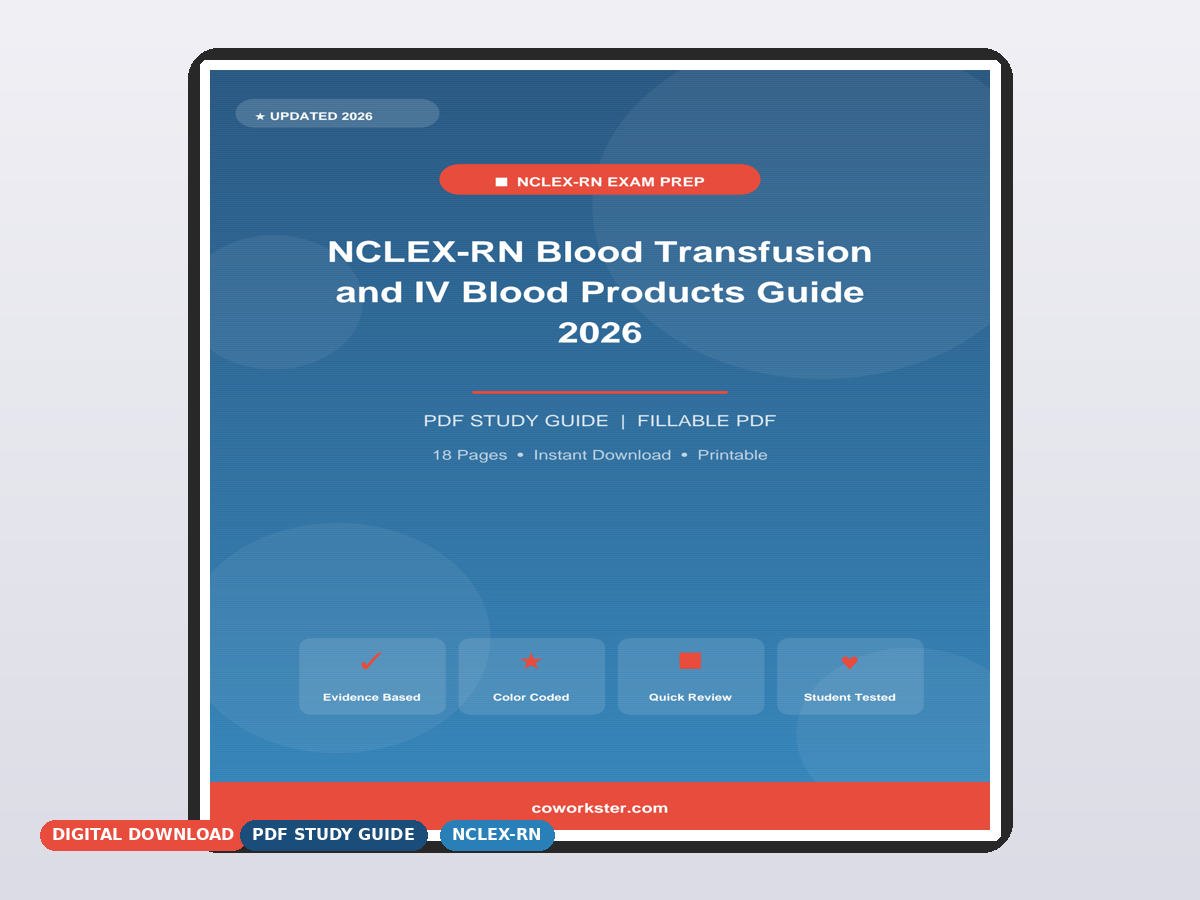 ★ UPDATED 2026

NCLEX-RN EXAM PREP

NCLEX-RN Blood Transfusion and IV Blood Products Guide 2026

PDF STUDY GUIDE | FILLABLE PDF

18 Pages • Instant Download • Printable

✓ Evidence Based

★ Color Coded

Quick Review

♥ Student Tested

coworkster.com

DIGITAL DOWNLOAD

PDF STUDY GUIDE

NCLEX-RN